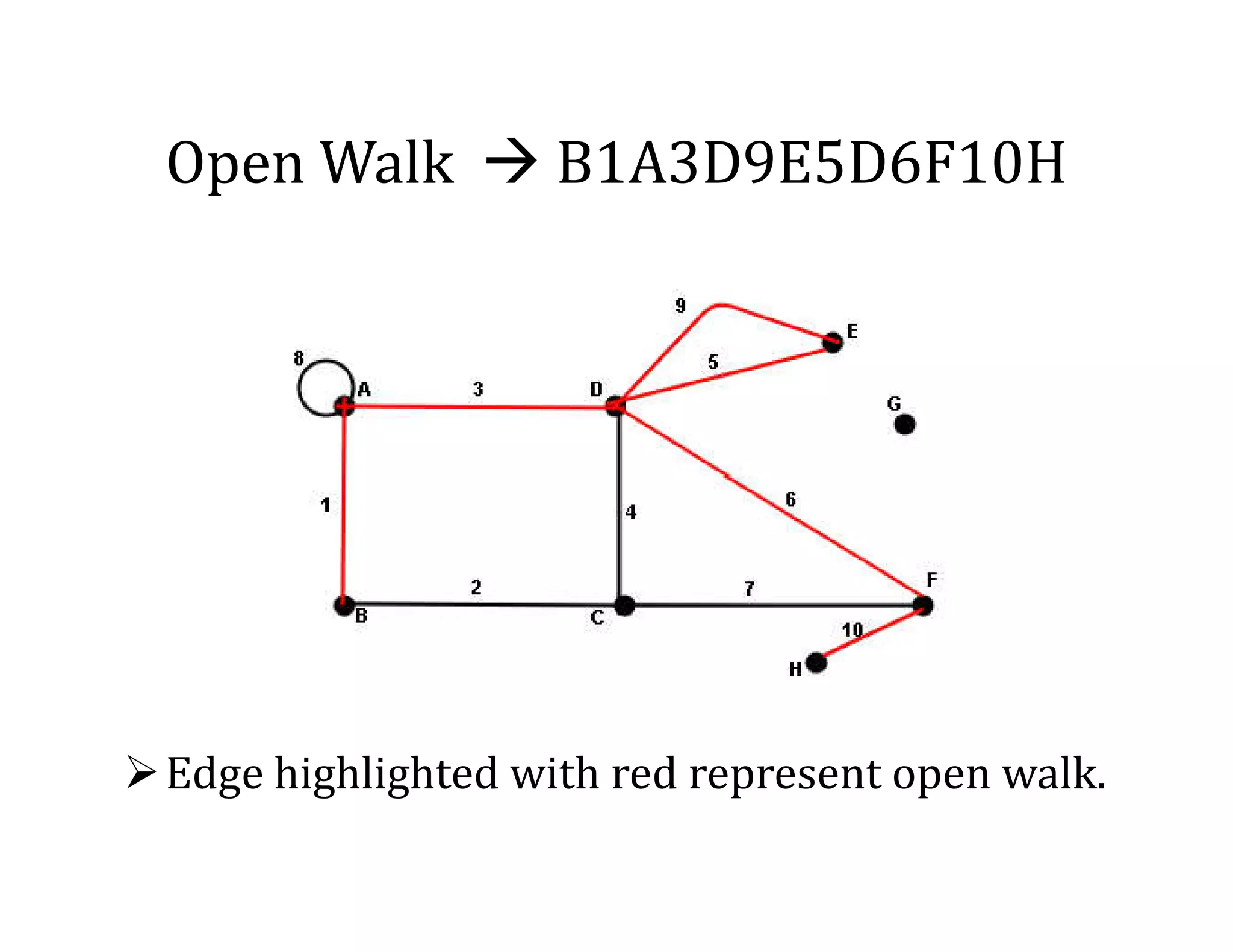 Open Walk → B1A3D9E5D6F10H

9
E
8
5
A
3
D
G
1
4
6
2
7
F
B
C
10
H

➢ Edge highlighted with red represent open walk.